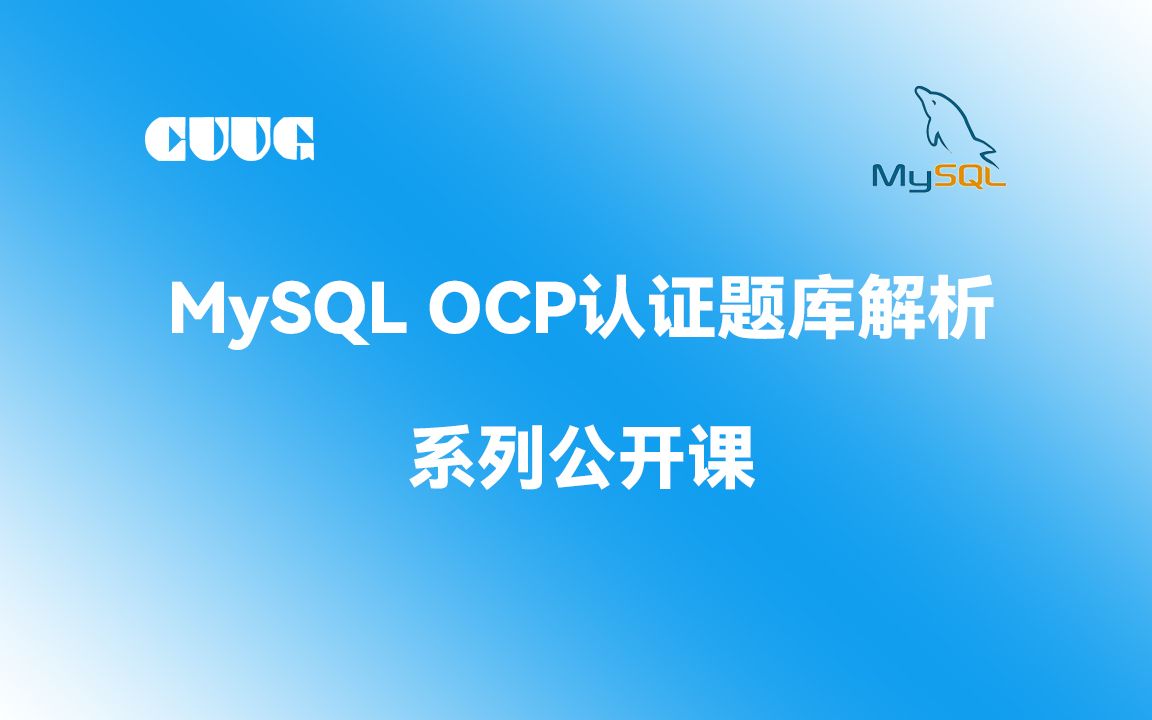 CUUG

MySQL

MySQL OCP认证题库解析

系列公开课